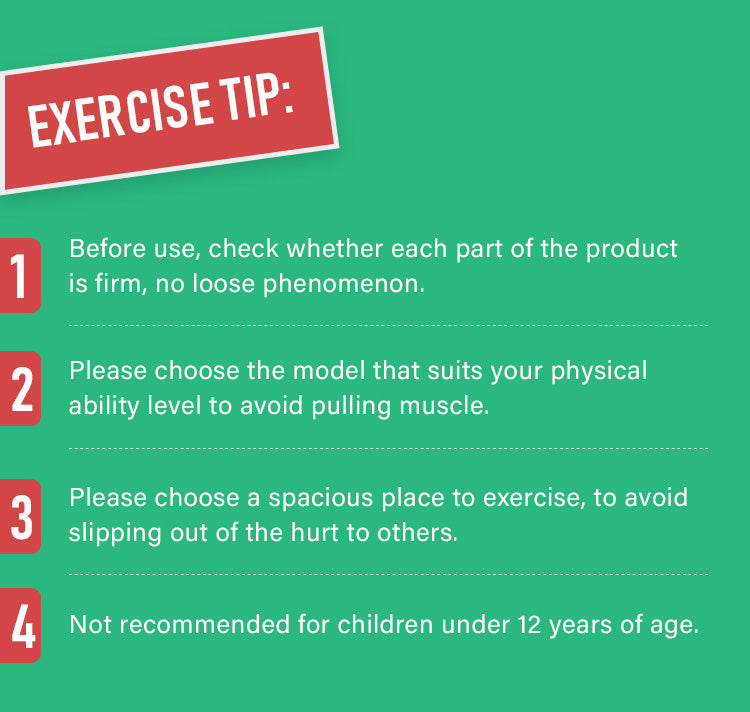 EXERCISE TIP:

1 Before use, check whether each part of the product is firm, no loose phenomenon.

2 Please choose the model that suits your physical ability level to avoid pulling muscle.

3 Please choose a spacious place to exercise, to avoid slipping out of the hurt to others.

4 Not recommended for children under 12 years of age.